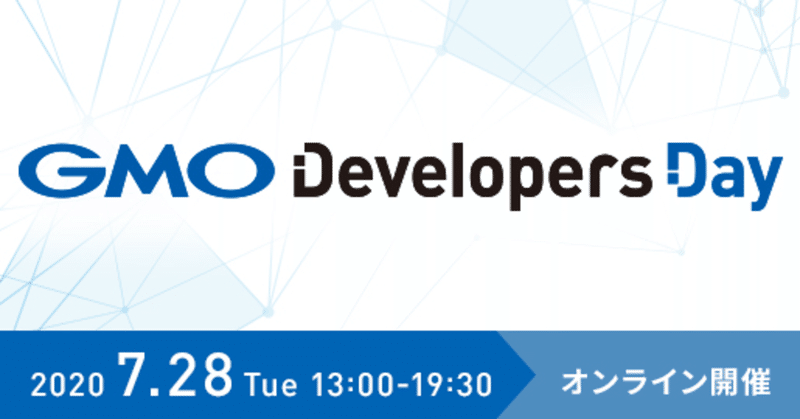 GMO Developers Day

2020 7.28 Tue 13:00-19:30

オンライン開催